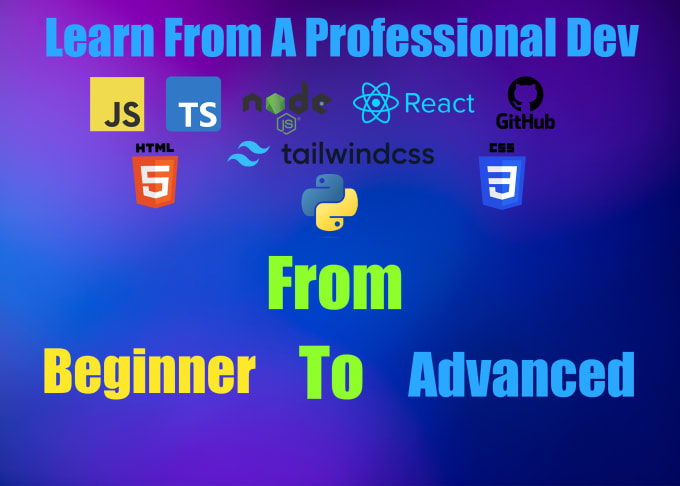 Learn From A Professional Dev

JS TS node JS React GitHub

HTML 5 tailwindcss CSS 3

From

Beginner To Advanced